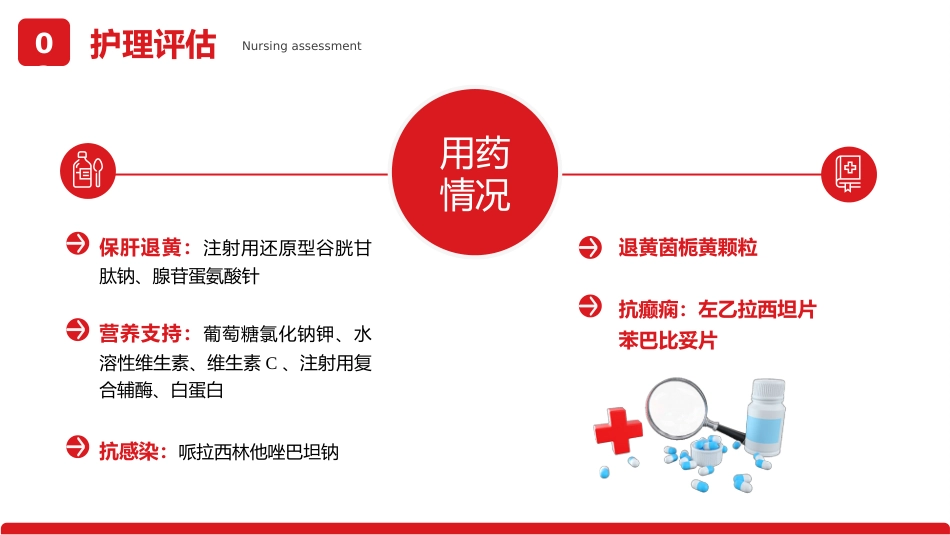 0 护理评估 Nursing assessment

用药情况

保肝退黄：注射用还原型谷胱甘肽钠、腺苷蛋氨酸针

营养支持：葡萄糖氯化钠钾、水溶性维生素、维生素 C 、注射用复合辅酶、白蛋白

抗感染：哌拉西林他唑巴坦钠

退黄茵栀黄颗粒

抗癫痫：左乙拉西坦片
苯巴比妥片